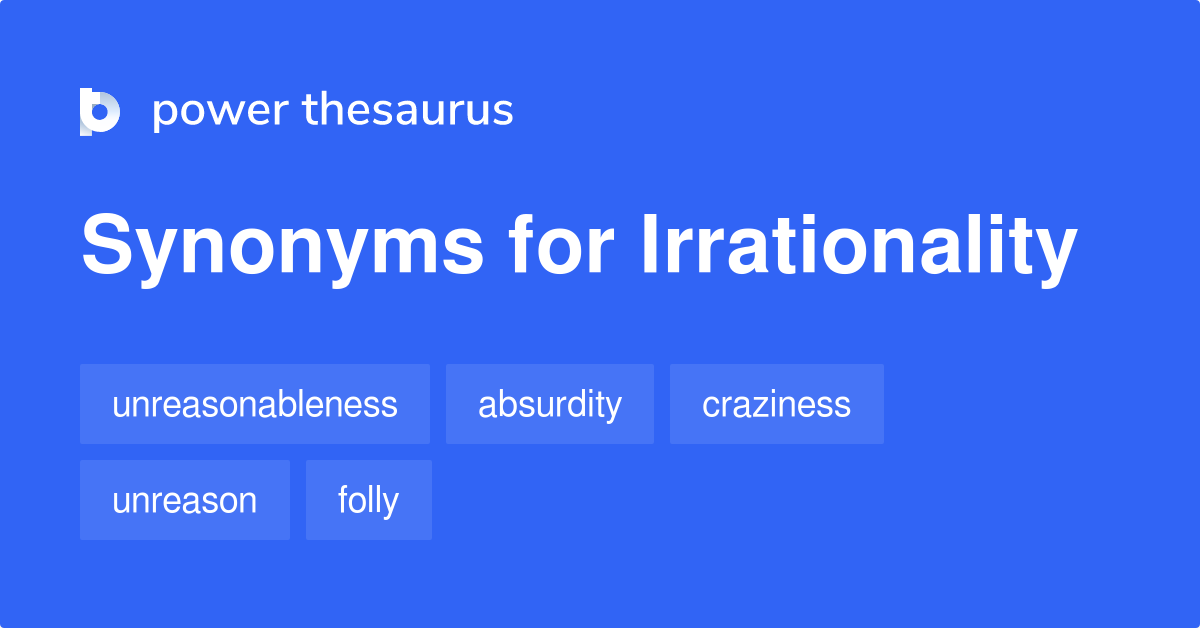 power thesaurus

Synonyms for Irrationality

unreasonableness absurdity craziness
unreason folly